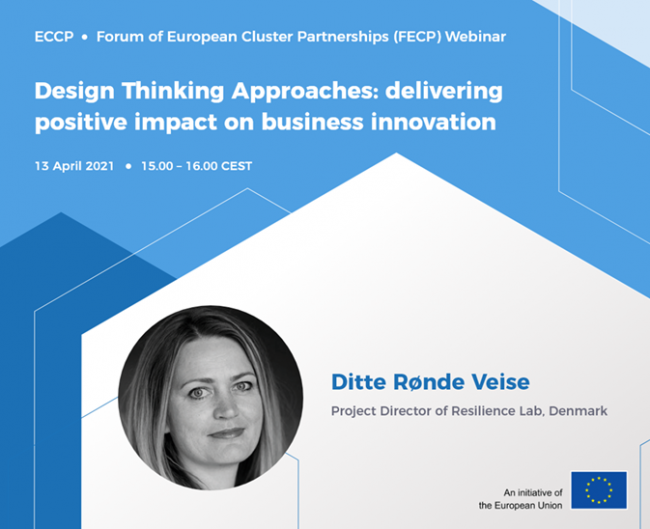 ECCP • Forum of European Cluster Partnerships (FECP) Webinar

Design Thinking Approaches: delivering positive impact on business innovation

13 April 2021 • 15.00 – 16.00 CEST

Ditte Rønde Veise

Project Director of Resilience Lab, Denmark

An initiative of the European Union